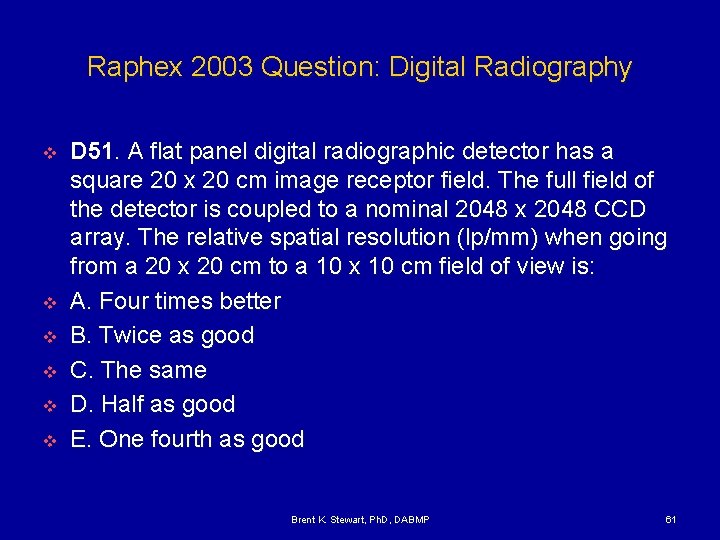 Raphex 2003 Question: Digital Radiography

D51. A flat panel digital radiographic detector has a square 20 x 20 cm image receptor field. The full field of the detector is coupled to a nominal 2048 x 2048 CCD array. The relative spatial resolution (lp/mm) when going from a 20 x 20 cm to a 10 x 10 cm field of view is:

A. Four times better

B. Twice as good

C. The same

D. Half as good

E. One fourth as good

Brent K. Stewart, PhD, DABMP

61